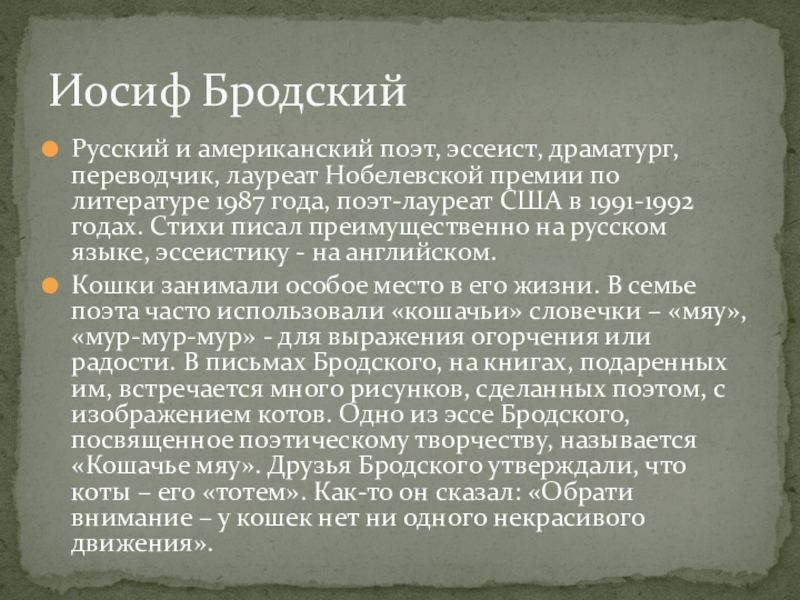 Иосиф Бродский

Русский и американский поэт, эссеист, драматург, переводчик, лауреат Нобелевской премии по литературе 1987 года, поэт-лауреат США в 1991-1992 годах. Стихи писал преимущественно на русском языке, эссеистику - на английском.

Кошки занимали особое место в его жизни. В семье поэта часто использовали «кошачьи» словечки – «мяу», «мур-мур-мур» - для выражения огорчения или радости. В письмах Бродского, на книгах, подаренных им, встречается много рисунков, сделанных поэтом, с изображением котов. Одно из эссе Бродского, посвященное поэтическому творчеству, называется «Кошачье мяу». Друзья Бродского утверждали, что коты – его «тотем». Как-то он сказал: «Обрати внимание – у кошек нет ни одного некрасивого движения».